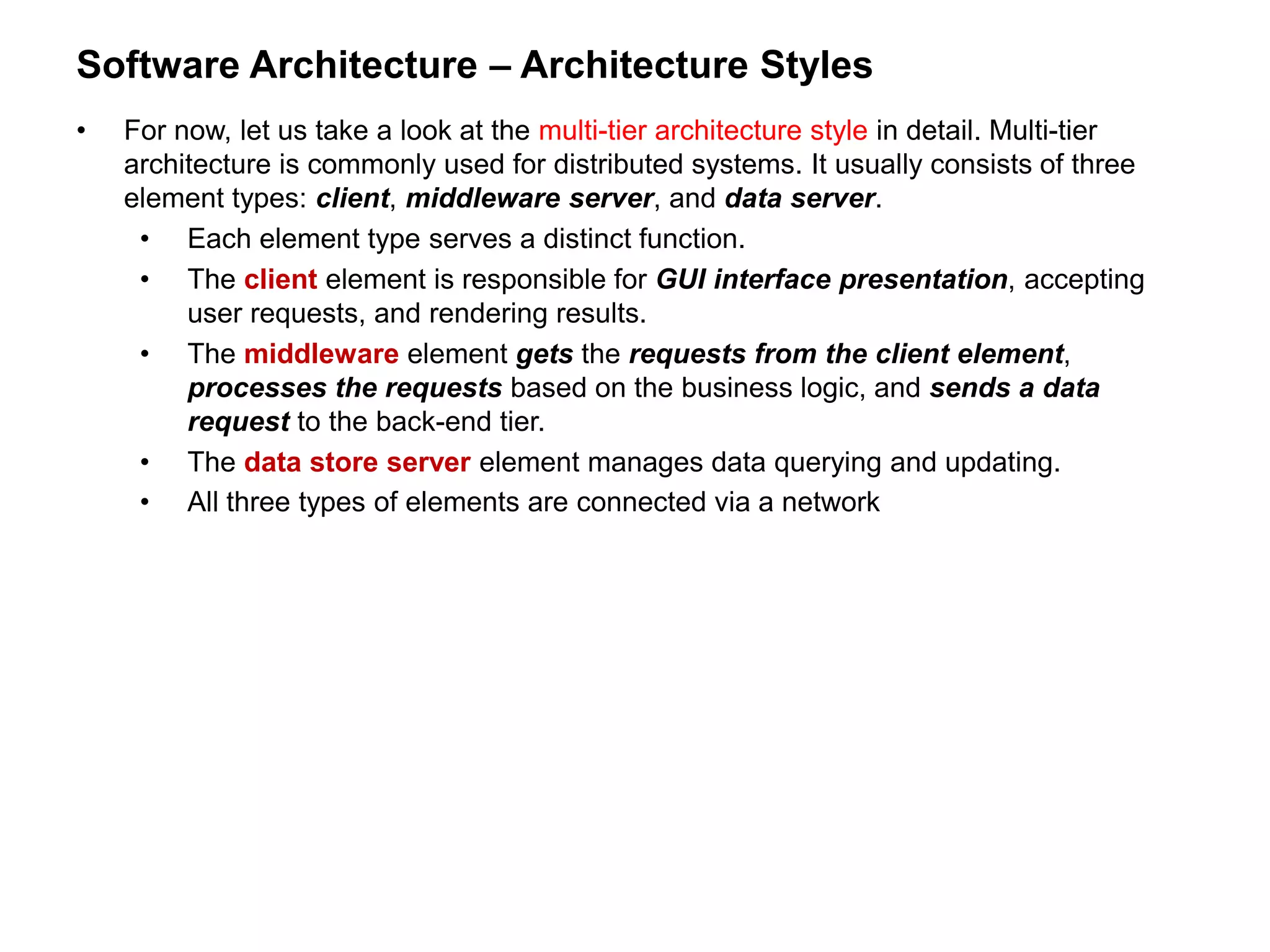 Software Architecture – Architecture Styles

• For now, let us take a look at the multi-tier architecture style in detail. Multi-tier architecture is commonly used for distributed systems. It usually consists of three element types: client, middleware server, and data server.

• Each element type serves a distinct function.

• The client element is responsible for GUI interface presentation, accepting user requests, and rendering results.

• The middleware element gets the requests from the client element, processes the requests based on the business logic, and sends a data request to the back-end tier.

• The data store server element manages data querying and updating.

• All three types of elements are connected via a network